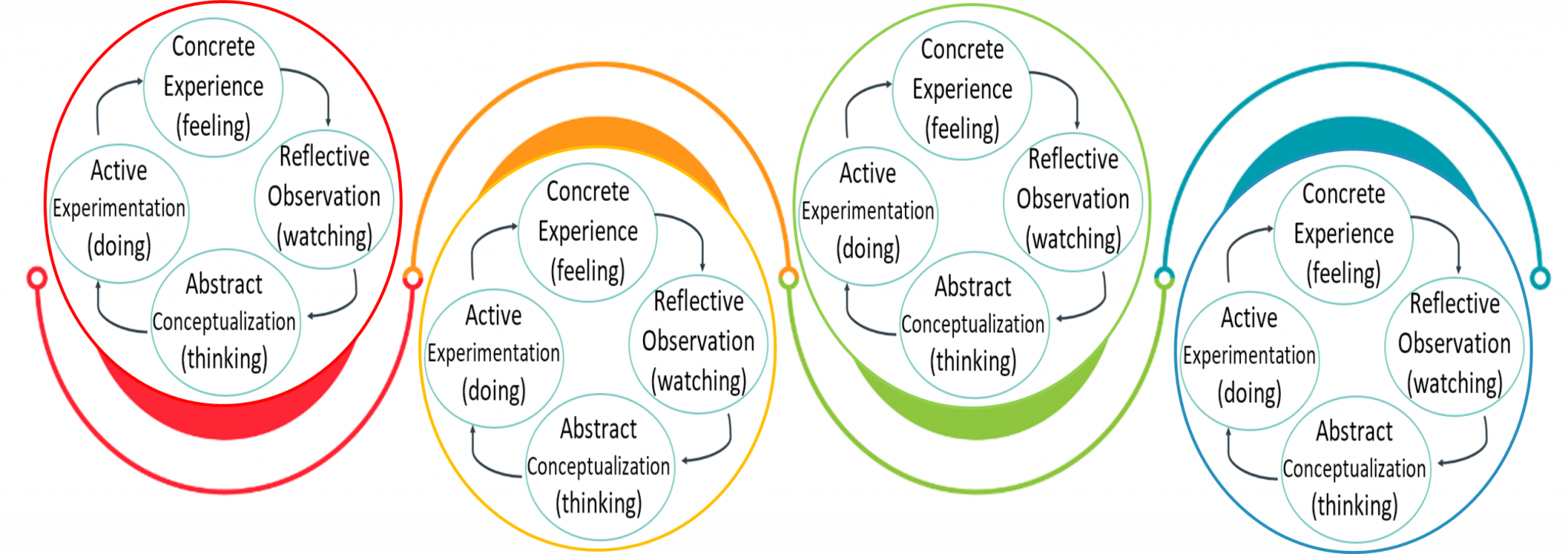 Concrete Experience (feeling)

Reflective Observation (watching)

Abstract Conceptualization (thinking)

Active Experimentation (doing)

Concrete Experience (feeling)

Reflective Observation (watching)

Abstract Conceptualization (thinking)

Active Experimentation (doing)

Concrete Experience (feeling)

Reflective Observation (watching)

Abstract Conceptualization (thinking)

Active Experimentation (doing)

Concrete Experience (feeling)

Reflective Observation (watching)

Abstract Conceptualization (thinking)

Active Experimentation (doing)